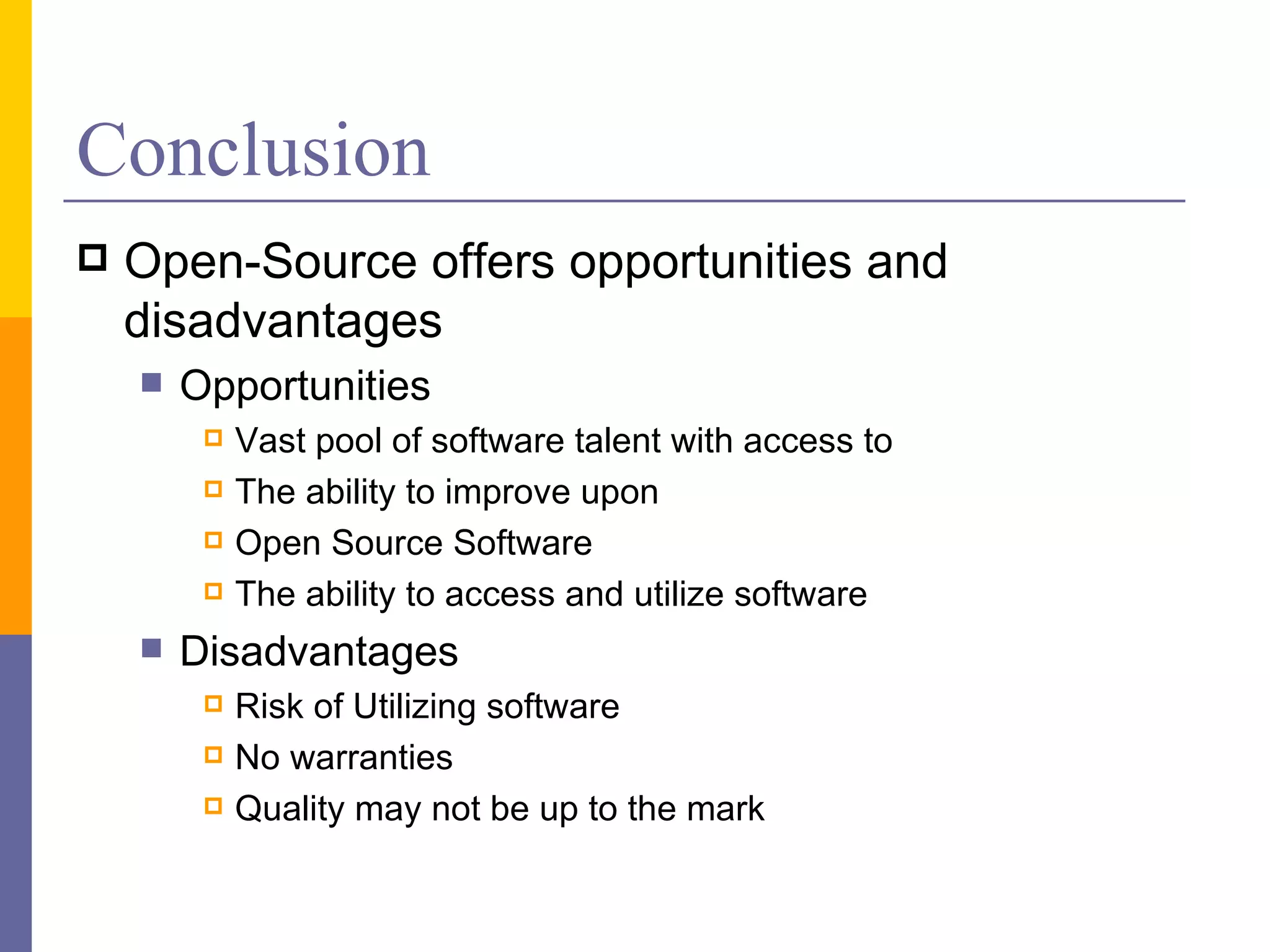 Conclusion

Open-Source offers opportunities and disadvantages

Opportunities

Vast pool of software talent with access to

The ability to improve upon

Open Source Software

The ability to access and utilize software

Disadvantages

Risk of Utilizing software

No warranties

Quality may not be up to the mark